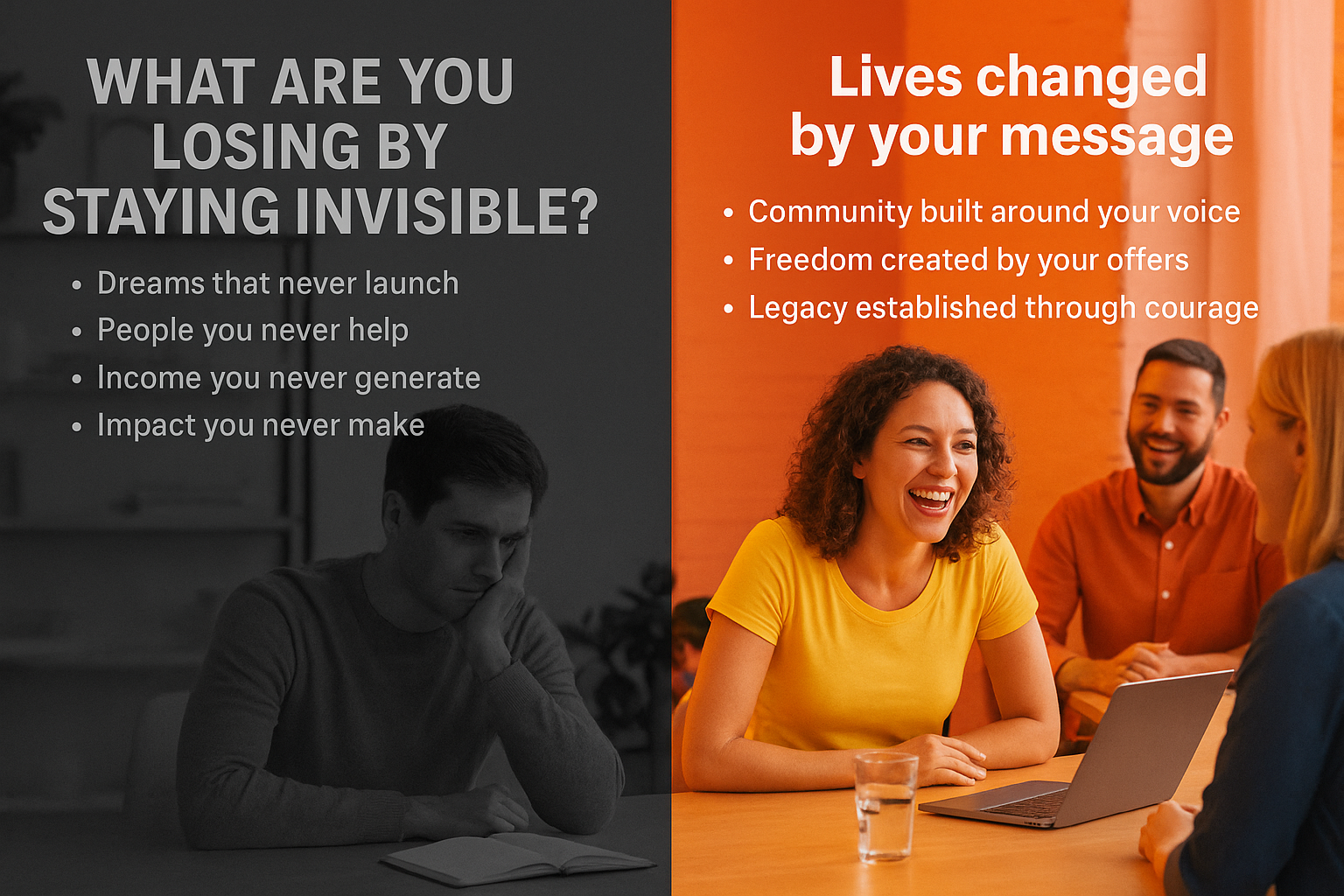 WHAT ARE YOU LOSING BY STAYING INVISIBLE?

• Dreams that never launch
• People you never help
• Income you never generate
• Impact you never make

Lives changed by your message

• Community built around your voice
• Freedom created by your offers
• Legacy established through courage